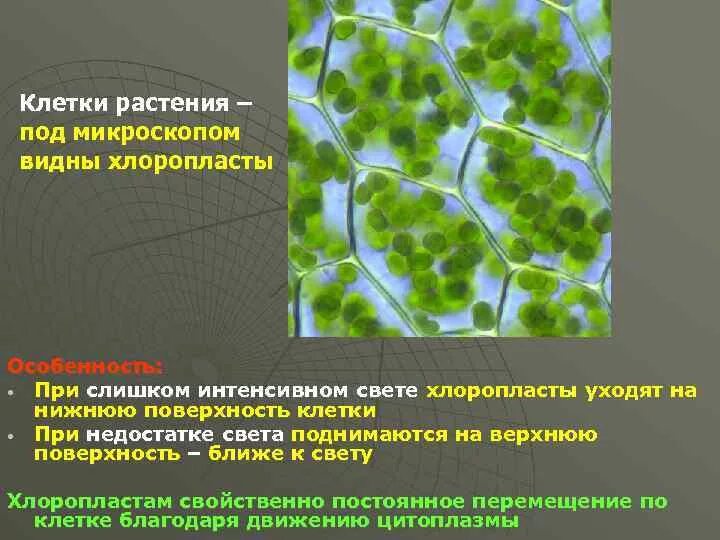 Клетки растения – под микроскопом видны хлоропласты

Особенность:

• При слишком интенсивном свете хлоропласты уходят на нижнюю поверхность клетки
• При недостатке света поднимаются на верхнюю поверхность – ближе к свету

Хлоропластам свойственно постоянное перемещение по клетке благодаря движению цитоплазмы